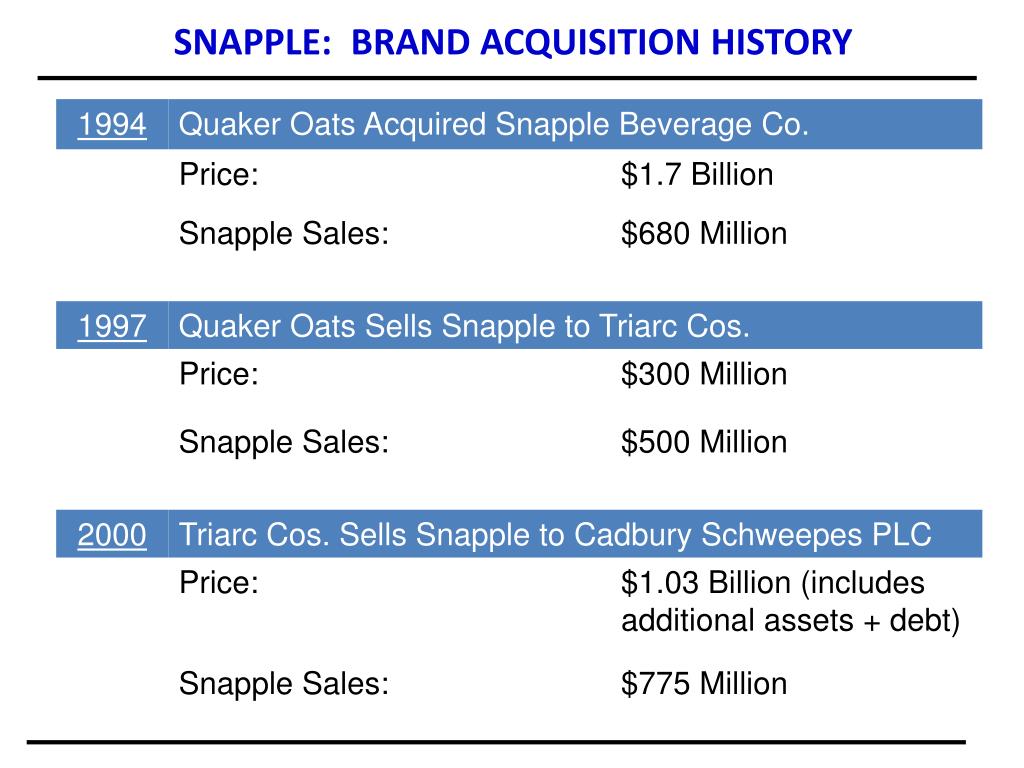 SNAPPLE: BRAND ACQUISITION HISTORY

| 1994 | Quaker Oats Acquired Snapple Beverage Co. | |
|---|---|---|
| | Price: | \$1.7 Billion |
| | Snapple Sales: | \$680 Million |

| 1997 | Quaker Oats Sells Snapple to Triarc Cos. | |
|---|---|---|
| | Price: | \$300 Million |
| | Snapple Sales: | \$500 Million |

| 2000 | Triarc Cos. Sells Snapple to Cadbury Schweepes PLC | |
|---|---|---|
| | Price: | \$1.03 Billion (includes additional assets + debt) |
| | Snapple Sales: | \$775 Million |